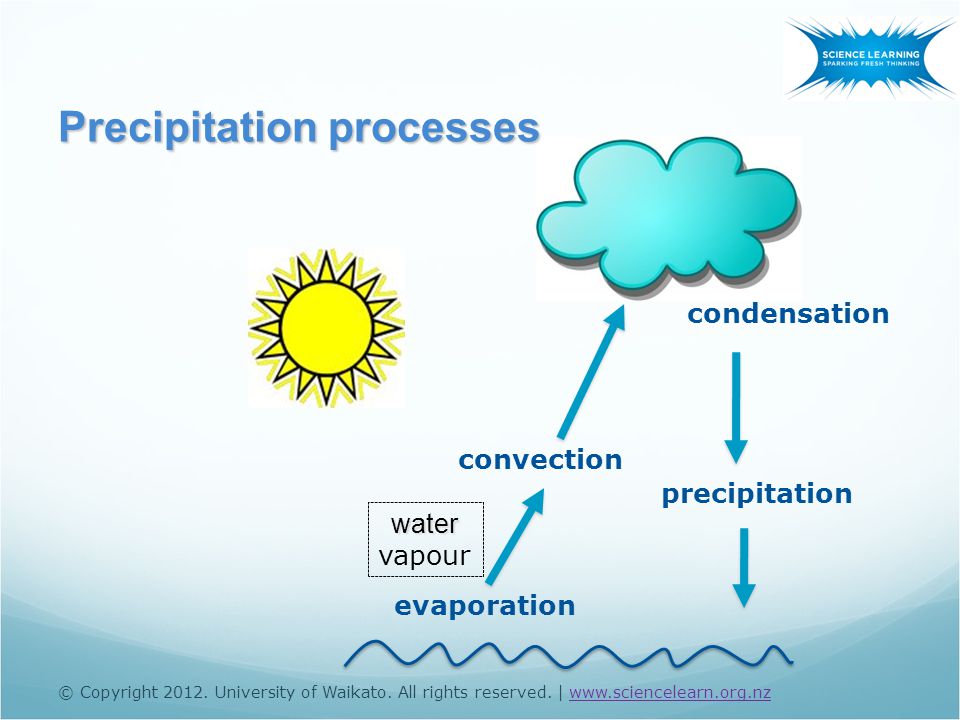 SCIENCE LEARNING
SPARKING FRESH THINKING

Precipitation processes

condensation

convection

precipitation

water vapour

evaporation

© Copyright 2012. University of Waikato. All rights reserved. | www.sciencelearn.org.nz